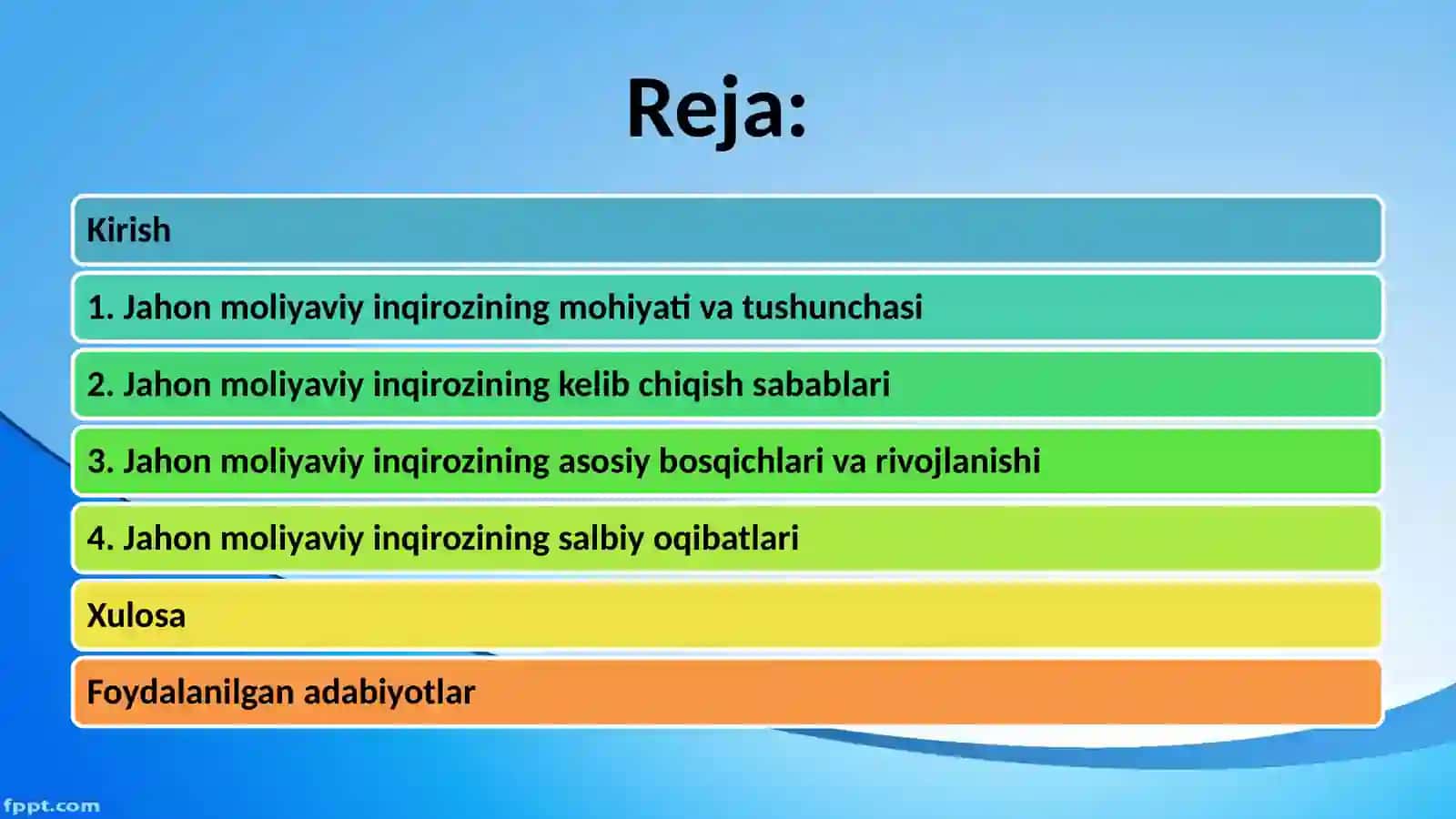 Reja:

Kirish

1. Jahon moliyaviy inqirozining mohiyati va tushunchasi

2. Jahon moliyaviy inqirozining kelib chiqish sabablari

3. Jahon moliyaviy inqirozining asosiy bosqichlari va rivojlanishi

4. Jahon moliyaviy inqirozining salbiy oqibatlari

Xulosa

Foydalanilgan adabiyotlar

fppt.com